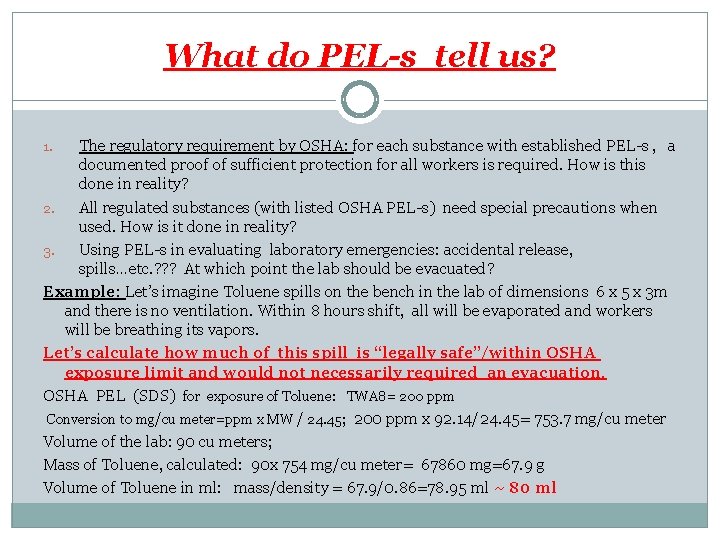 What do PEL-s tell us?

1. The regulatory requirement by OSHA: for each substance with established PEL-s , a documented proof of sufficient protection for all workers is required. How is this done in reality?

2. All regulated substances (with listed OSHA PEL-s) need special precautions when used. How is it done in reality?

3. Using PEL-s in evaluating laboratory emergencies: accidental release, spills…etc.??? At which point the lab should be evacuated?

Example: Let's imagine Toluene spills on the bench in the lab of dimensions 6 x 5 x 3m and there is no ventilation. Within 8 hours shift, all will be evaporated and workers will be breathing its vapors.

Let's calculate how much of this spill is "legally safe"/within OSHA exposure limit and would not necessarily required an evacuation.

OSHA PEL (SDS) for exposure of Toluene: TWA8= 200 ppm

Conversion to mg/cu meter=ppm x MW / 24.45; 200 ppm x 92.14/24.45= 753.7 mg/cu meter

Volume of the lab: 90 cu meters;

Mass of Toluene, calculated: 90x 754 mg/cu meter= 67860 mg=67.9 g

Volume of Toluene in ml: mass/density = 67.9/0.86=78.95 ml ~ 80 ml